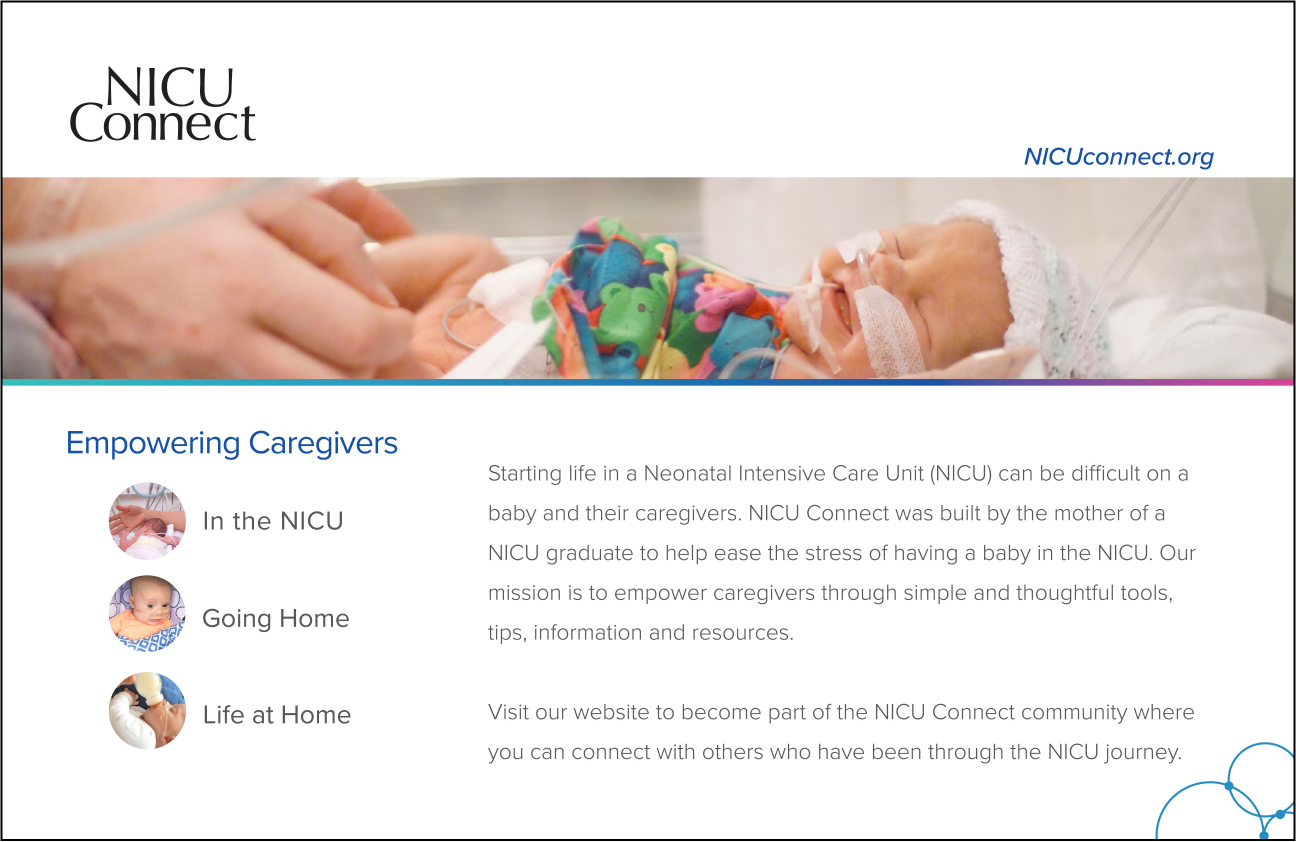 NICU Connect

NICUconnect.org

Empowering Caregivers

In the NICU

Going Home

Life at Home

Starting life in a Neonatal Intensive Care Unit (NICU) can be difficult on a baby and their caregivers. NICU Connect was built by the mother of a NICU graduate to help ease the stress of having a baby in the NICU. Our mission is to empower caregivers through simple and thoughtful tools, tips, information and resources.

Visit our website to become part of the NICU Connect community where you can connect with others who have been through the NICU journey.